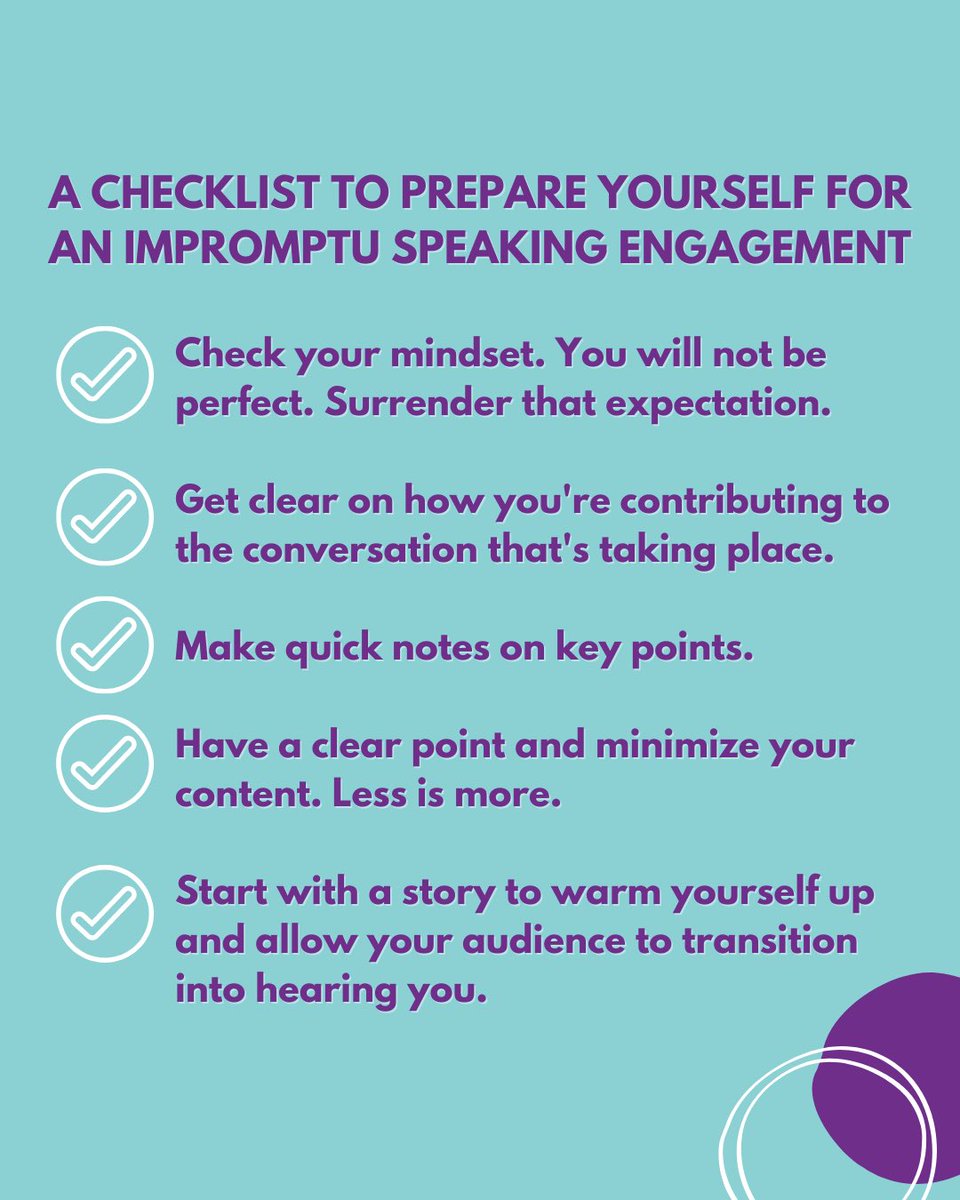 A CHECKLIST TO PREPARE YOURSELF FOR AN IMPROMPTU SPEAKING ENGAGEMENT

Check your mindset. You will not be perfect. Surrender that expectation.

Get clear on how you're contributing to the conversation that's taking place.

Make quick notes on key points.

Have a clear point and minimize your content. Less is more.

Start with a story to warm yourself up and allow your audience to transition into hearing you.